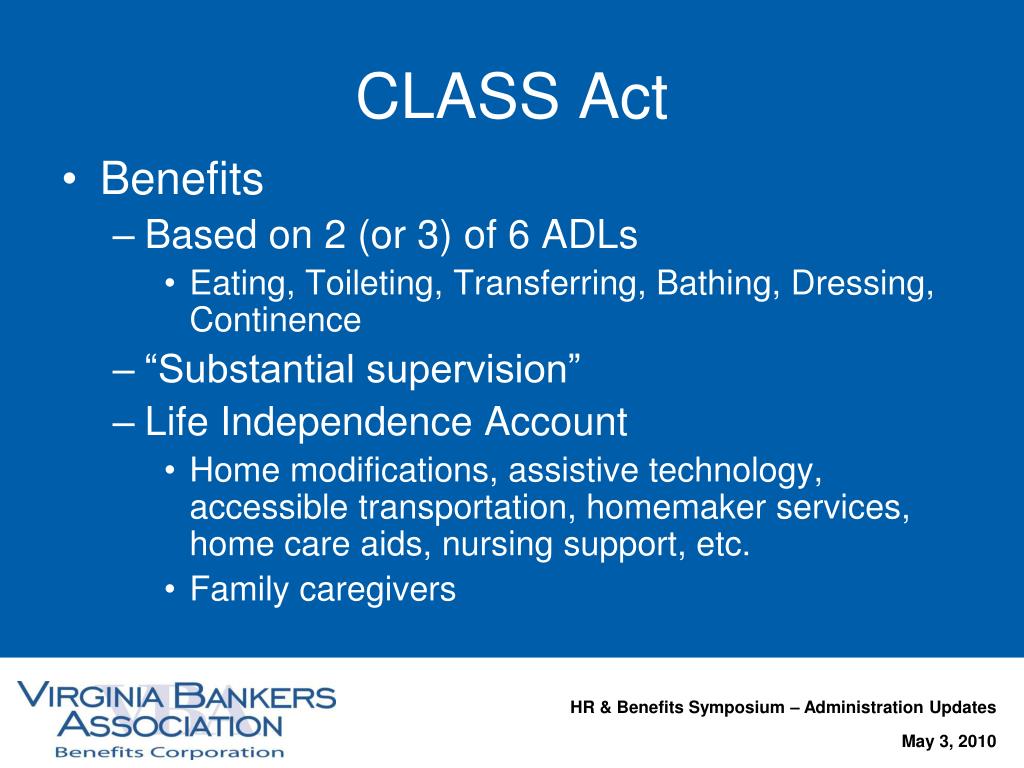 CLASS Act

• Benefits
– Based on 2 (or 3) of 6 ADLs
• Eating, Toileting, Transferring, Bathing, Dressing, Continence
– “Substantial supervision”
– Life Independence Account
• Home modifications, assistive technology, accessible transportation, homemaker services, home care aids, nursing support, etc.
• Family caregivers

VIRGINIA BANKERS ASSOCIATION
Benefits Corporation

HR & Benefits Symposium – Administration Updates

May 3, 2010